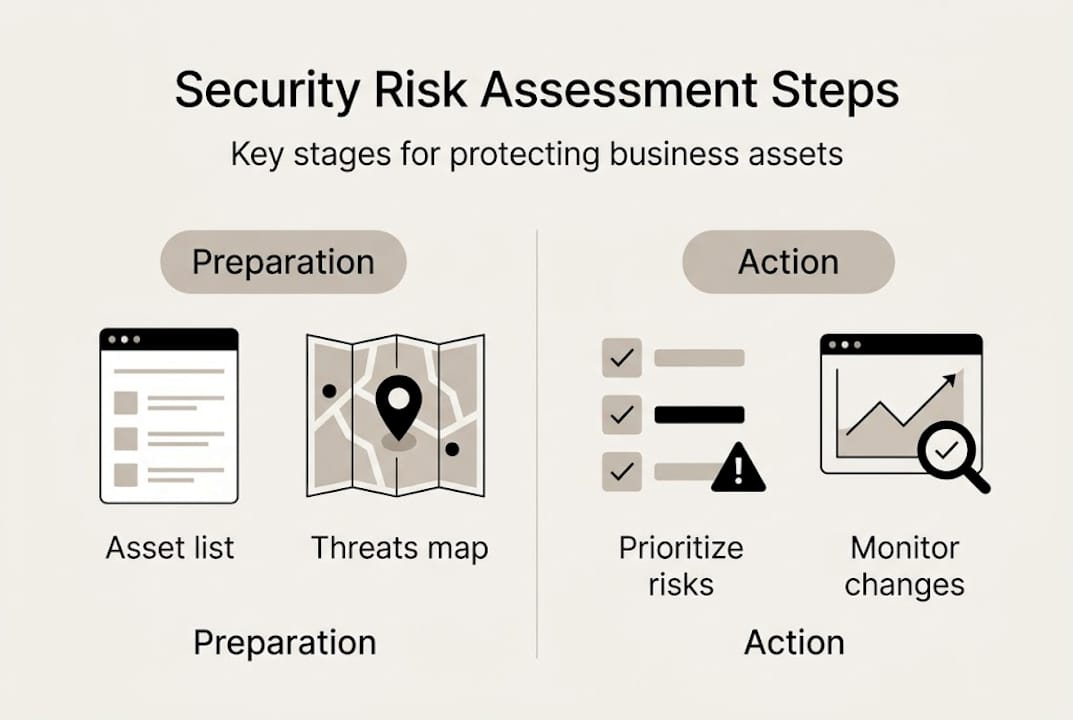 Security Risk Assessment Steps

Key stages for protecting business assets

Preparation

Asset list

Threats map

Preparation

Action

Prioritize risks

Monitor changes

Action